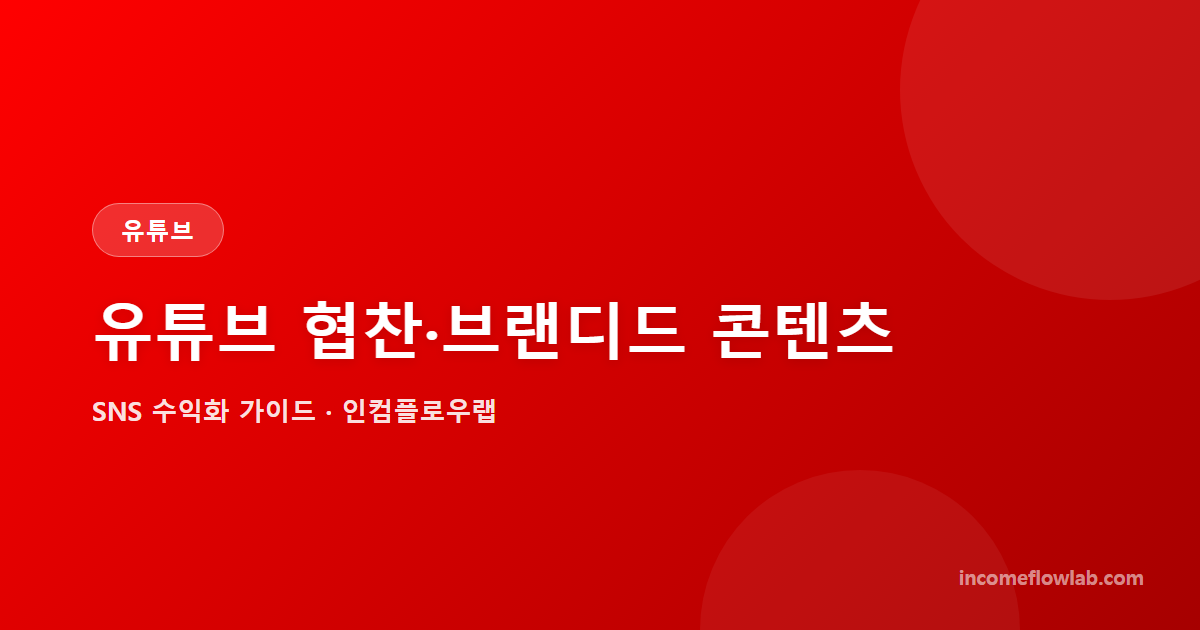 유튜브

유튜브 협찬·브랜디드 콘텐츠

SNS 수익화 가이드 · 인컴플로우랩

incomeflowlab.com